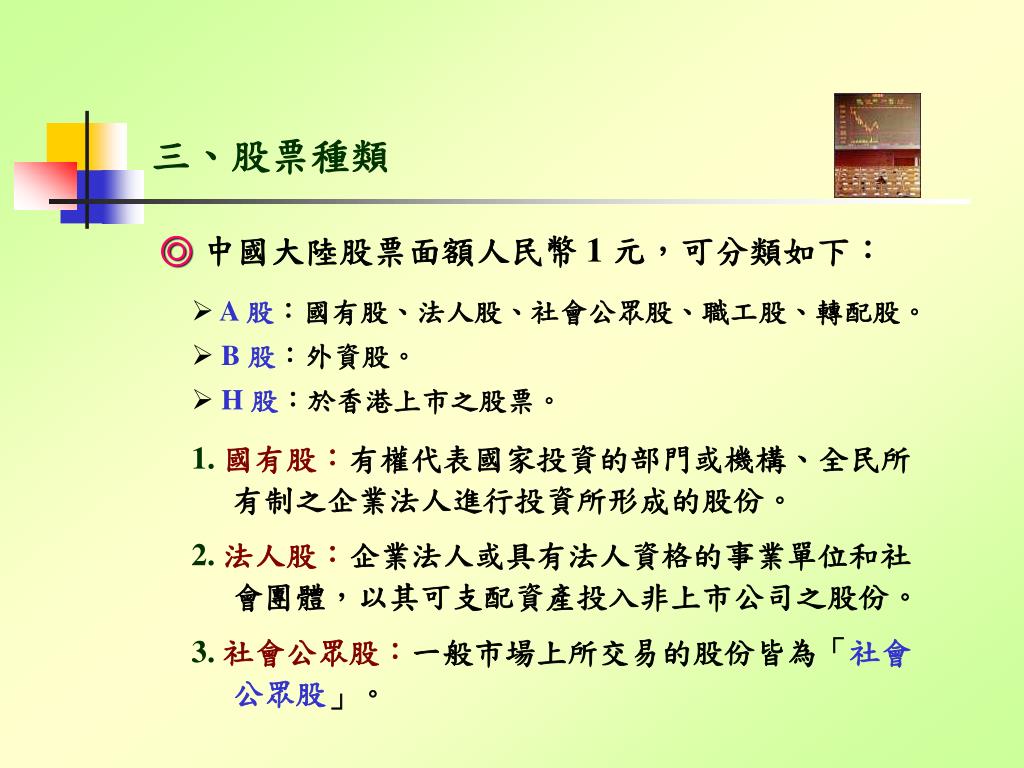 三、股票種類

◎ 中國大陸股票面額人民幣 1 元，可分類如下：

➢ A 股：國有股、法人股、社會公眾股、職工股、轉配股。
➢ B 股：外資股。
➢ H 股：於香港上市之股票。

1. 國有股：有權代表國家投資的部門或機構、全民所有制之企業法人進行投資所形成的股份。

2. 法人股：企業法人或具有法人資格的事業單位和社會團體，以其可支配資產投入非上市公司之股份。

3. 社會公眾股：一般市場上所交易的股份皆為「社會公眾股」。